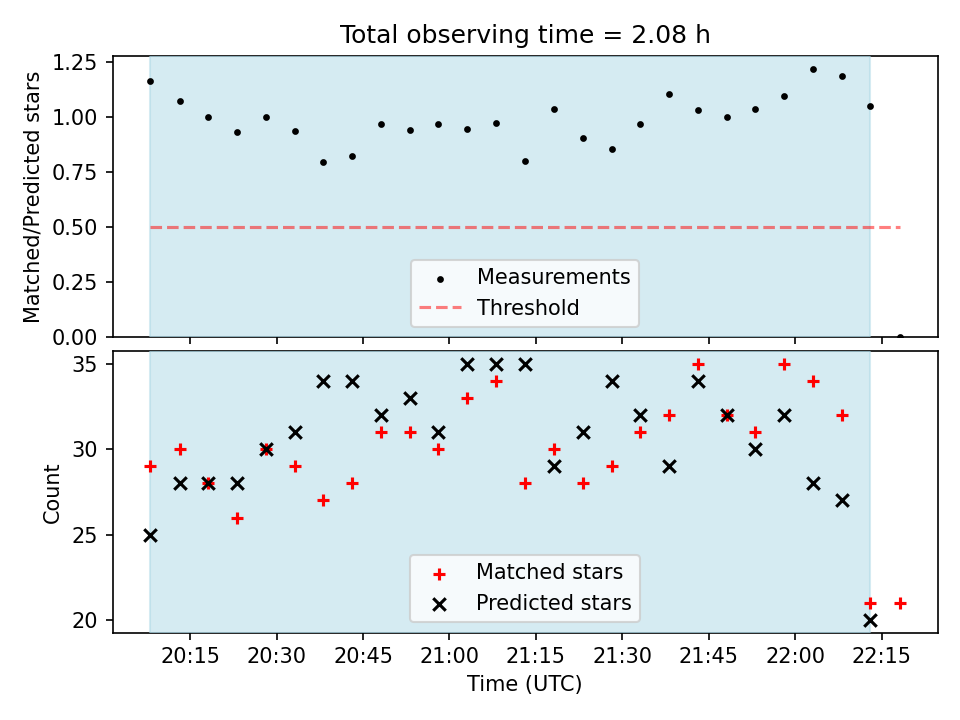 Total observing time = 2.08 h

Matched/Predicted stars

1.25
1.00
0.75
0.50
0.25
0.00

Measurements
Threshold

Count

35
30
25
20

Matched stars
Predicted stars

20:15 20:30 20:45 21:00 21:15 21:30 21:45 22:00 22:15

Time (UTC)